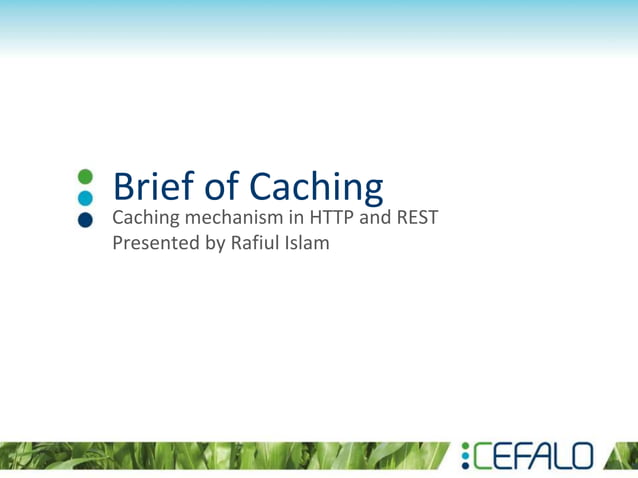 Brief of Caching
Caching mechanism in HTTP and REST
Presented by Rafiul Islam

CEFALO